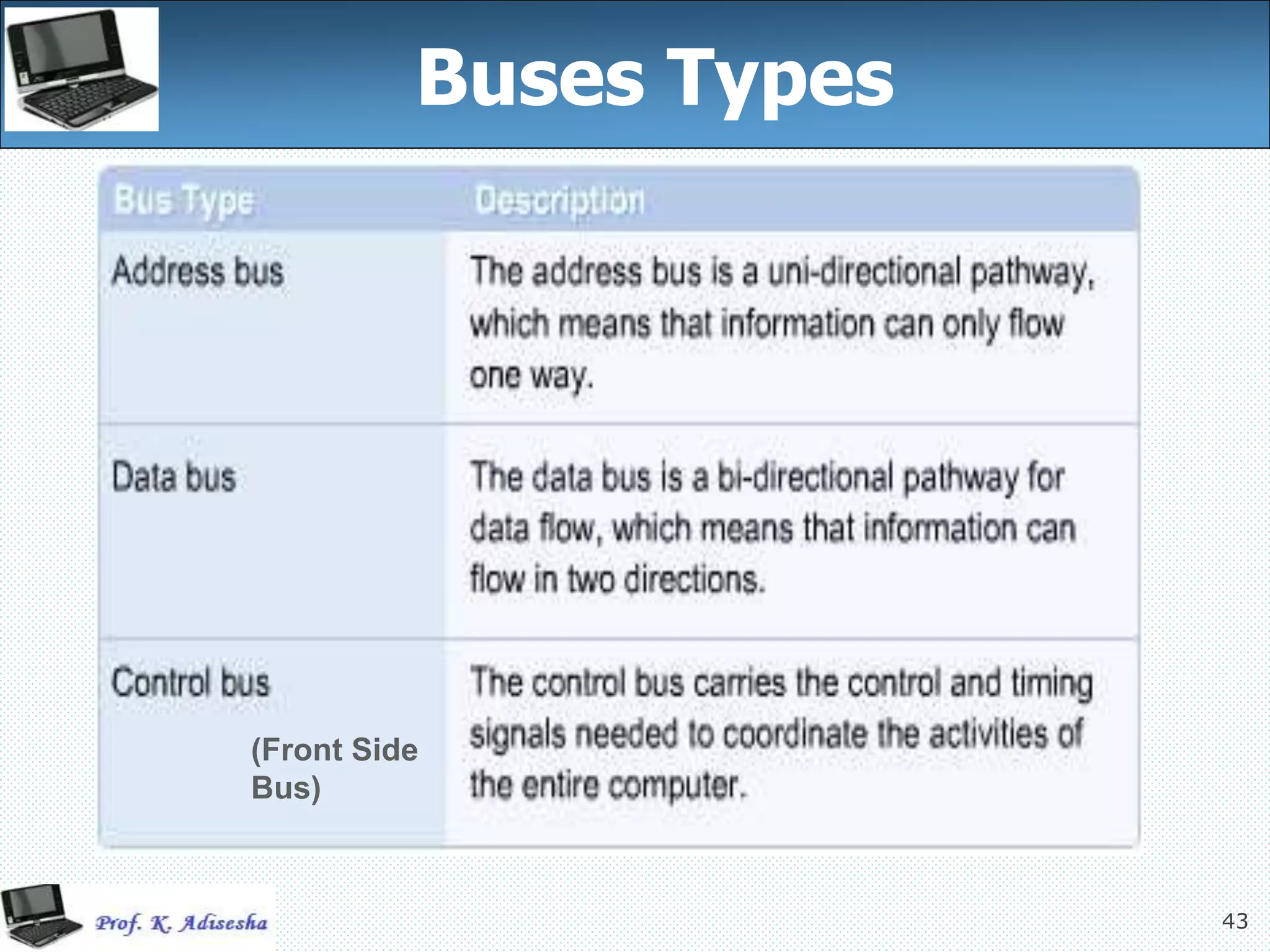 Buses Types

| Bus Type | Description |
|---|---|
| Address bus | The address bus is a uni-directional pathway, which means that information can only flow one way. |
| Data bus | The data bus is a bi-directional pathway for data flow, which means that information can flow in two directions. |
| Control bus (Front Side Bus) | The control bus carries the control and timing signals needed to coordinate the activities of the entire computer. |

Prof. K. Adisesha

43